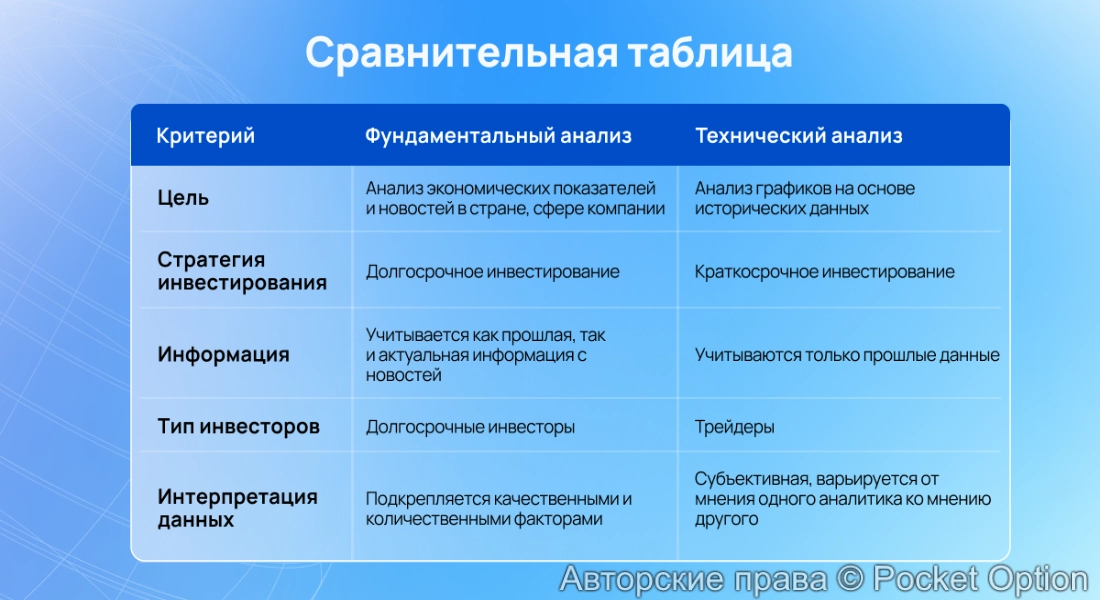 Сравнительная таблица

| Критерий | Фундаментальный анализ | Технический анализ |
|---|---|---|
| Цель | Анализ экономических показателей и новостей в стране, сфере компании | Анализ графиков на основе исторических данных |
| Стратегия инвестирования | Долгосрочное инвестирование | Краткосрочное инвестирование |
| Информация | Учитывается как прошлая, так и актуальная информация с новостей | Учитываются только прошлые данные |
| Тип инвесторов | Долгосрочные инвесторы | Трейдеры |
| Интерпретация данных | Подкрепляется качественными и количественными факторами | Субъективная, варьируется от мнения одного аналитика ко мнению другого |

Авторские права © Pocket Option